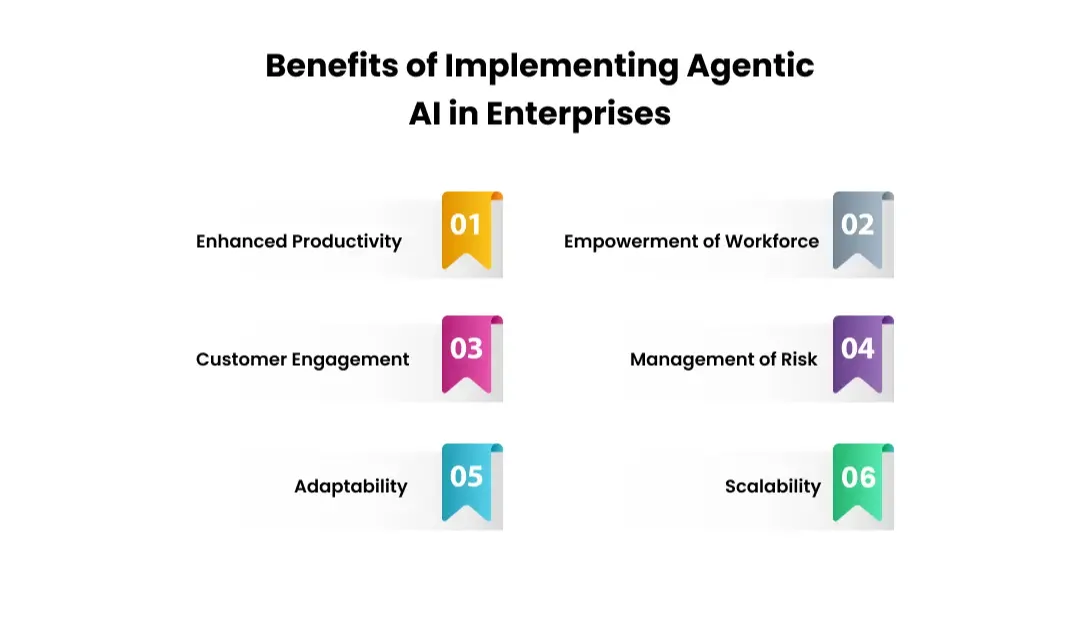 Benefits of Implementing Agentic AI in Enterprises

Enhanced Productivity 01

Empowerment of Workforce 02

Customer Engagement 03

Management of Risk 04

Adaptability 05

Scalability 06